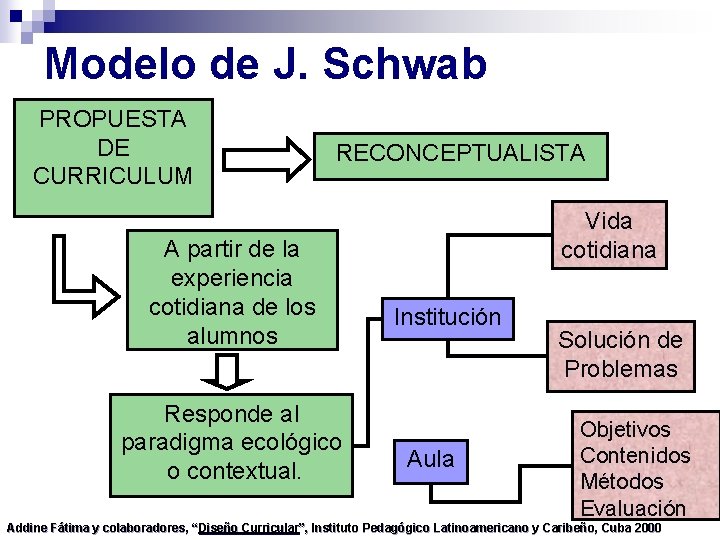 Modelo de J. Schwab

PROPUESTA DE CURRICULUM

RECONCEPTUALISTA

A partir de la experiencia cotidiana de los alumnos

Responde al paradigma ecológico o contextual.

Institución

Vida cotidiana

Solución de Problemas

Aula

Objetivos
Contenidos
Métodos
Evaluación

Addine Fátima y colaboradores, "Diseño Curricular", Instituto Pedagógico Latinoamericano y Caribeño, Cuba 2000